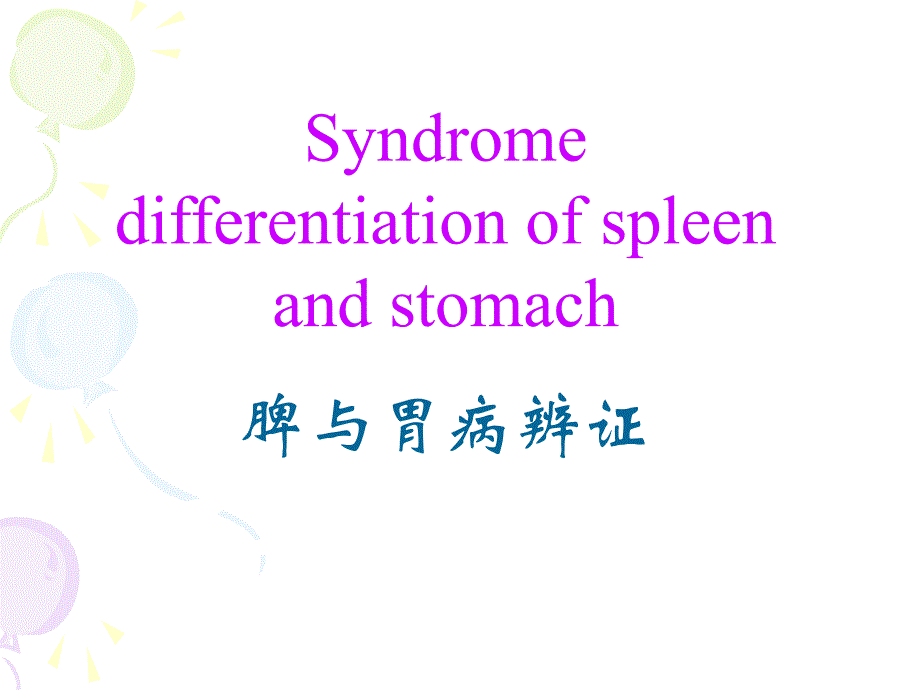 Syndrome differentiation of spleen and stomach

脾与胃病辨证